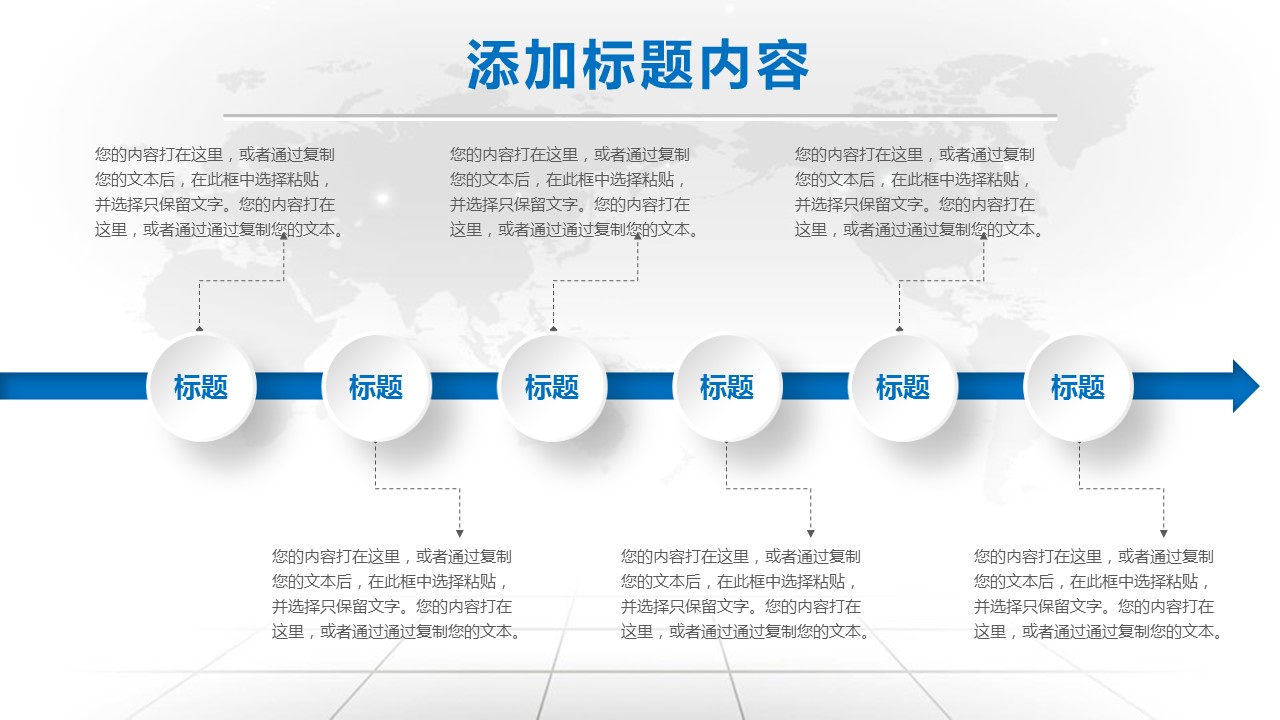 添加标题内容

您的内容打在这里，或者通过复制您的文本后，在此框中选择粘贴，并选择只保留文字。您的内容打在这里，或者通过通过复制您的文本。

您的内容打在这里，或者通过复制您的文本后，在此框中选择粘贴，并选择只保留文字。您的内容打在这里，或者通过通过复制您的文本。

您的内容打在这里，或者通过复制您的文本后，在此框中选择粘贴，并选择只保留文字。您的内容打在这里，或者通过通过复制您的文本。

标题

标题

标题

标题

标题

标题

您的内容打在这里，或者通过复制您的文本后，在此框中选择粘贴，并选择只保留文字。您的内容打在这里，或者通过通过复制您的文本。

您的内容打在这里，或者通过复制您的文本后，在此框中选择粘贴，并选择只保留文字。您的内容打在这里，或者通过通过复制您的文本。

您的内容打在这里，或者通过复制您的文本后，在此框中选择粘贴，并选择只保留文字。您的内容打在这里，或者通过通过复制您的文本。